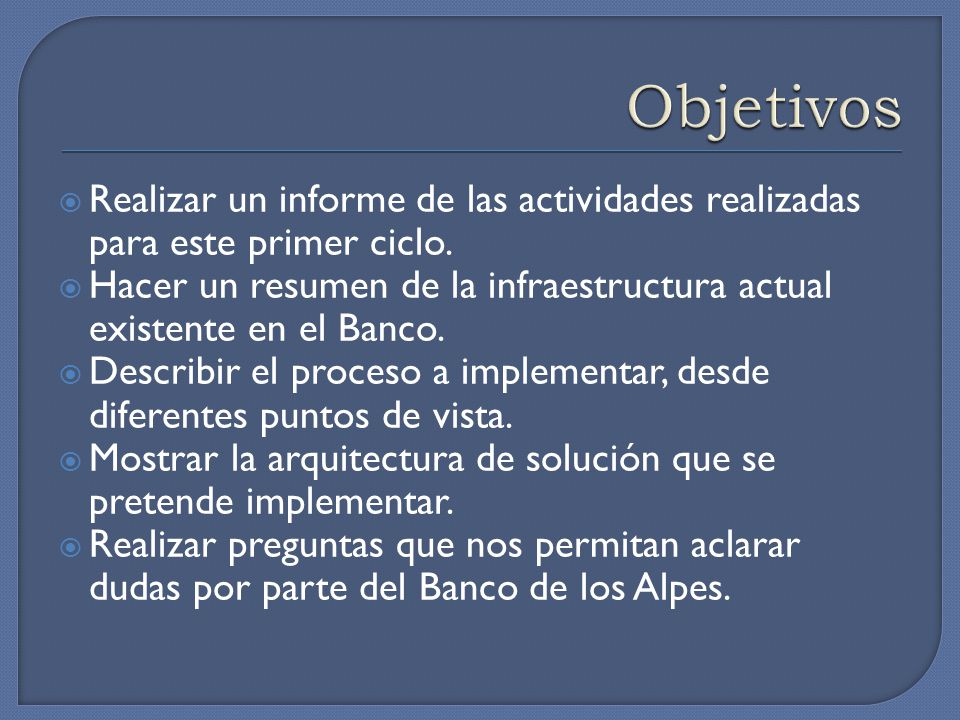 Objetivos

Realizar un informe de las actividades realizadas para este primer ciclo.
Hacer un resumen de la infraestructura actual existente en el Banco.
Describir el proceso a implementar, desde diferentes puntos de vista.
Mostrar la arquitectura de solución que se pretende implementar.
Realizar preguntas que nos permitan aclarar dudas por parte del Banco de los Alpes.